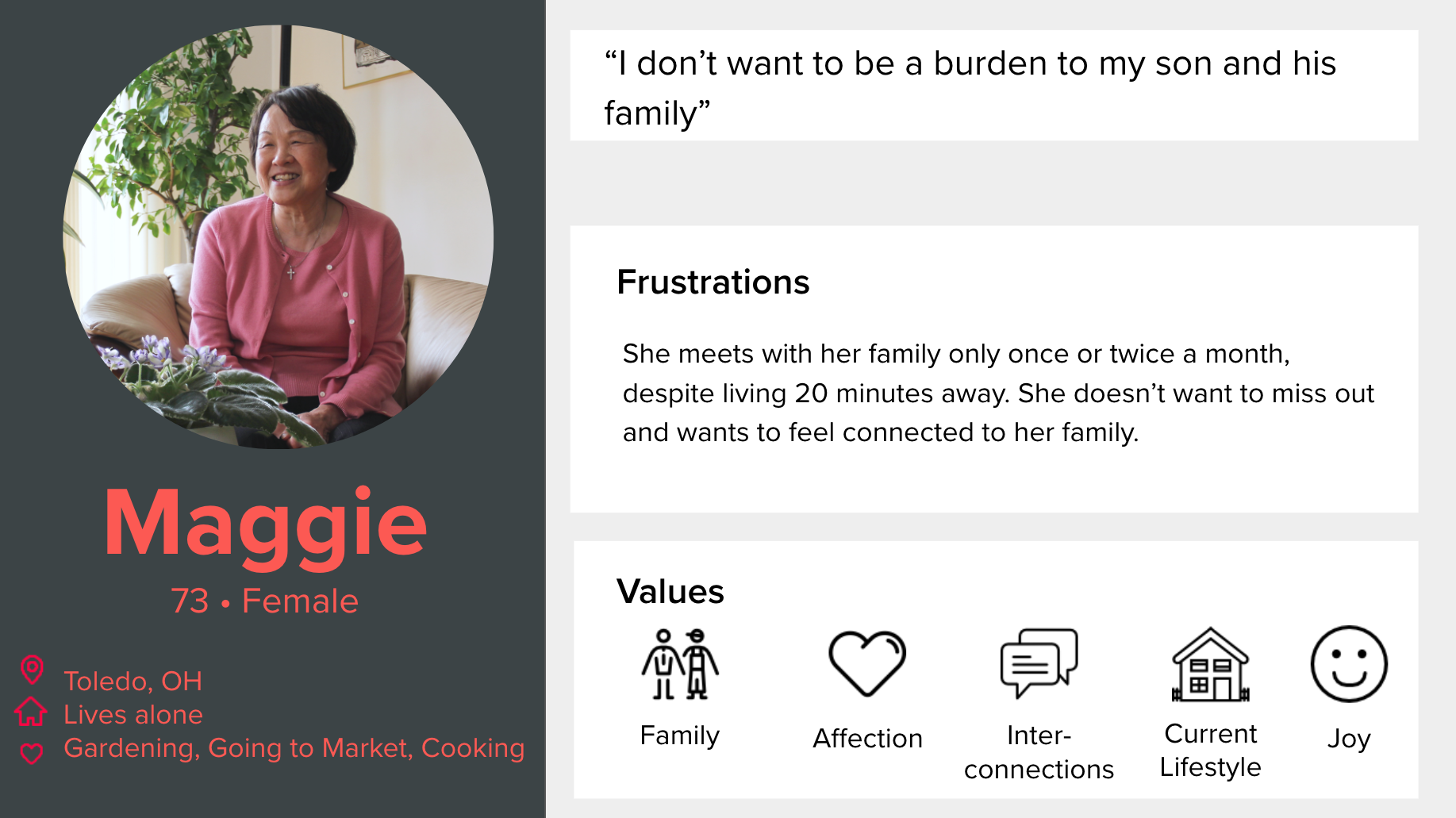 Maggie
73 • Female

Toledo, OH
Lives alone
Gardening, Going to Market, Cooking

“I don’t want to be a burden to my son and his family”

Frustrations

She meets with her family only once or twice a month, despite living 20 minutes away. She doesn’t want to miss out and wants to feel connected to her family.

Values

Family

Affection

Inter-connections

Current Lifestyle

Joy